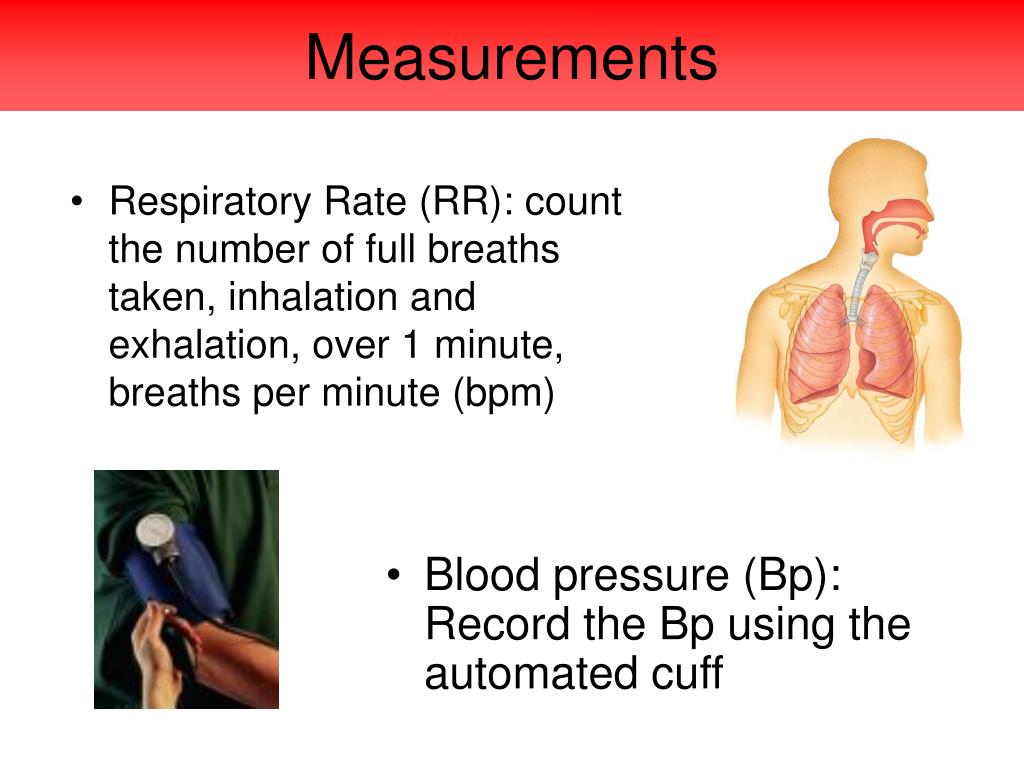 Measurements

• Respiratory Rate (RR): count the number of full breaths taken, inhalation and exhalation, over 1 minute, breaths per minute (bpm)

• Blood pressure (Bp): Record the Bp using the automated cuff